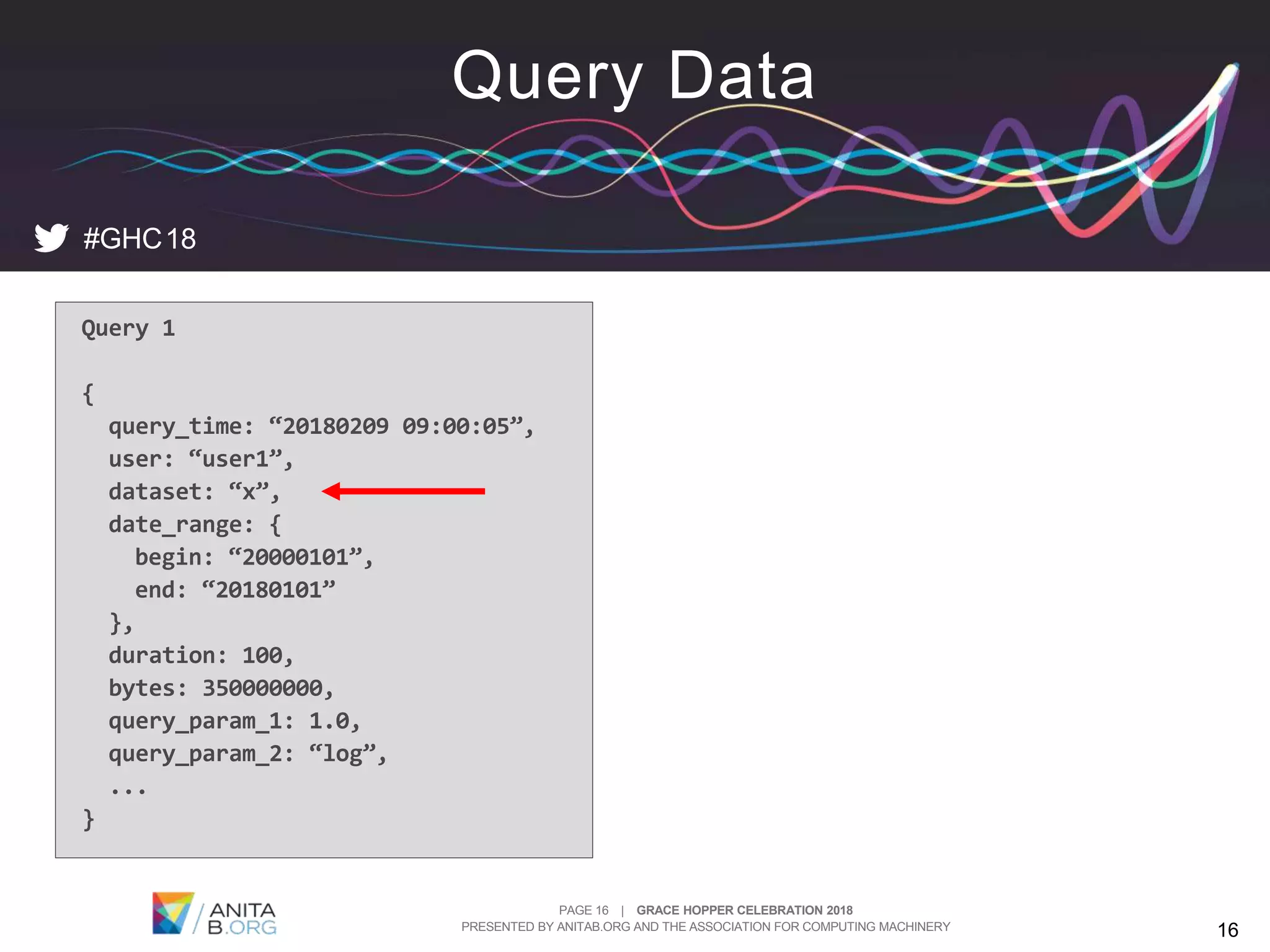 Query Data

#GHC18

Query 1

{
query_time: “20180209 09:00:05”,
user: “user1”,
dataset: “x”,
date_range: {
begin: “20000101”,
end: “20180101”
},
duration: 100,
bytes: 350000000,
query_param_1: 1.0,
query_param_2: “log”,
...
}

ANITA B.ORG

PAGE 16 | GRACE HOPPER CELEBRATION 2018
PRESENTED BY ANITAB.ORG AND THE ASSOCIATION FOR COMPUTING MACHINERY

16